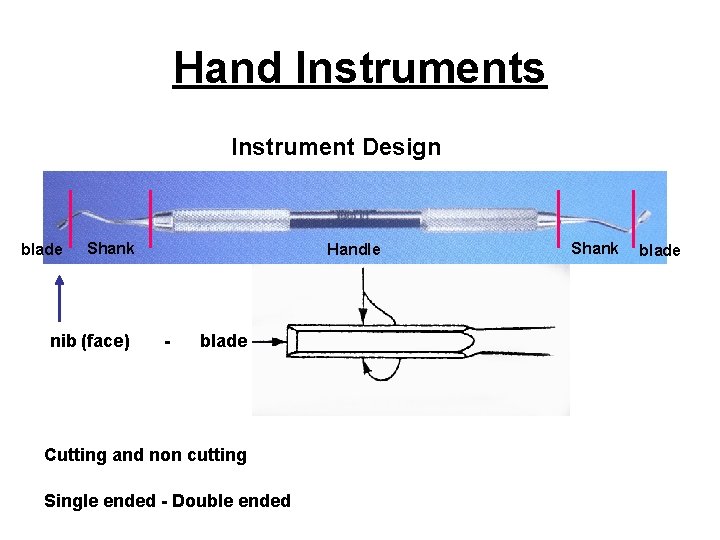 Hand Instruments

Instrument Design

blade Shank Handle Shank blade

nib (face) - blade

Cutting and non cutting

Single ended - Double ended